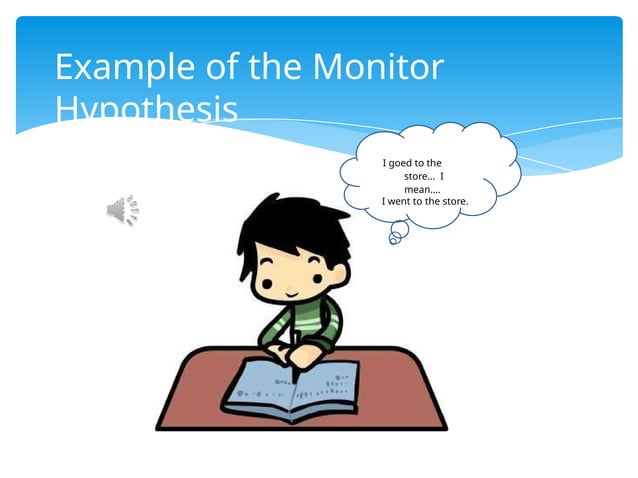 Example of the Monitor Hypothesis

I goed to the store... I mean.... I went to the store.